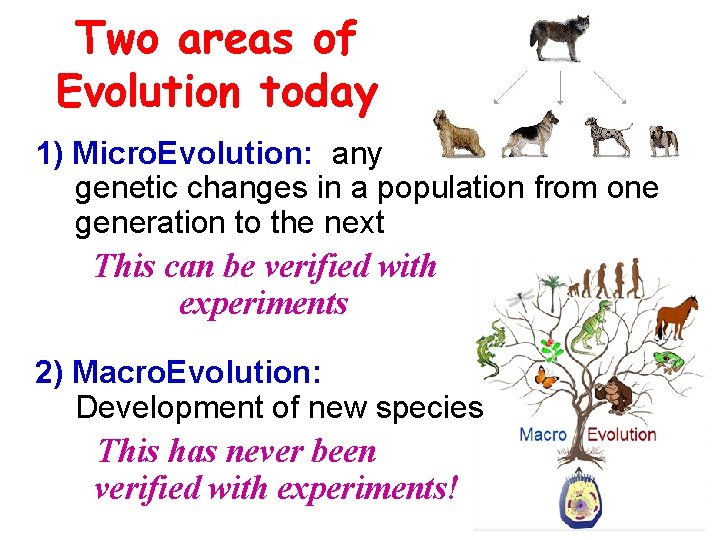 Two areas of Evolution today

1) MicroEvolution: any genetic changes in a population from one generation to the next

This can be verified with experiments

2) MacroEvolution: Development of new species

This has never been verified with experiments!

Macro Evolution